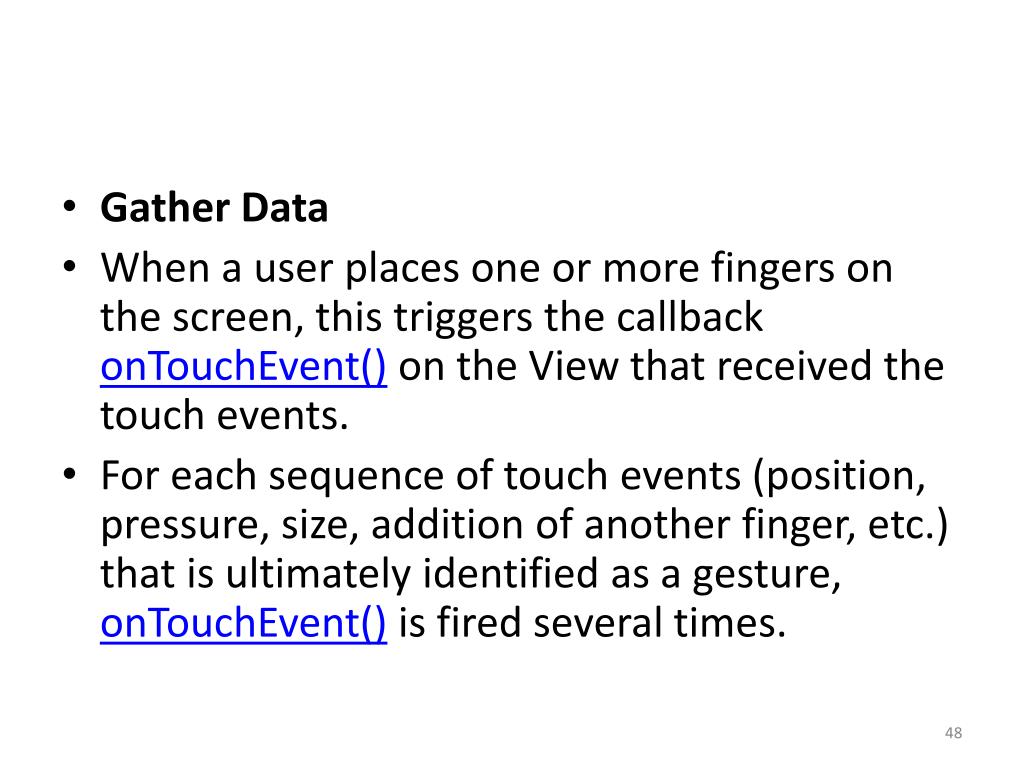 • Gather Data
• When a user places one or more fingers on the screen, this triggers the callback onTouchEvent() on the View that received the touch events.
• For each sequence of touch events (position, pressure, size, addition of another finger, etc.) that is ultimately identified as a gesture, onTouchEvent() is fired several times.

48